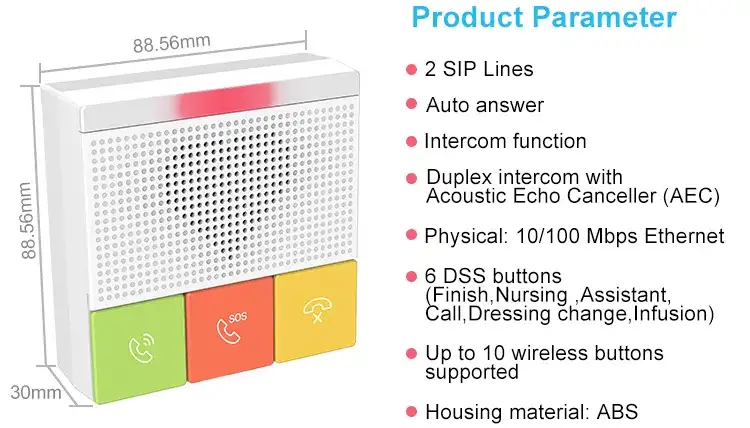 88.56mm

88.56mm

30mm

SOS

Product Parameter

2 SIP Lines

Auto answer

Intercom function

Duplex intercom with Acoustic Echo Canceller (AEC)

Physical: 10/100 Mbps Ethernet

6 DSS buttons (Finish,Nursing ,Assistant, Call,Dressing change,Infusion)

Up to 10 wireless buttons supported

Housing material: ABS